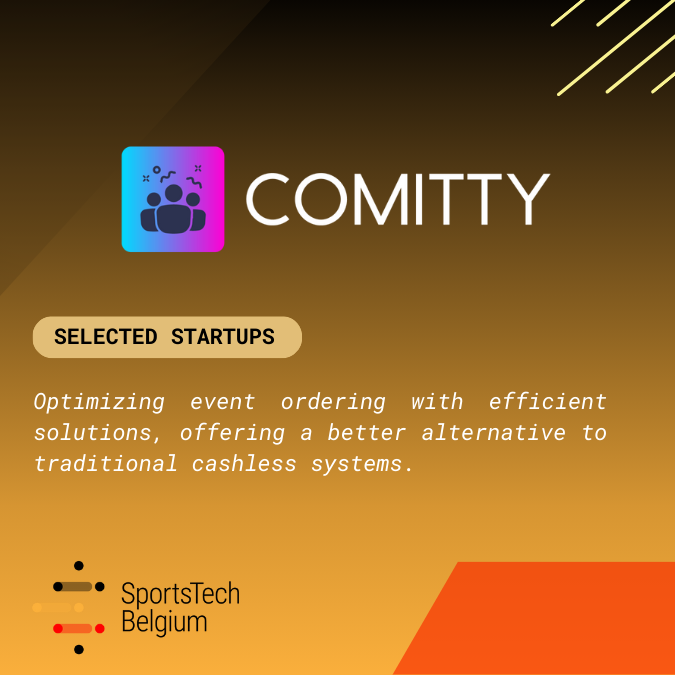 COMITTY

SELECTED STARTUPS

Optimizing event ordering with efficient solutions, offering a better alternative to traditional cashless systems.

SportsTech Belgium